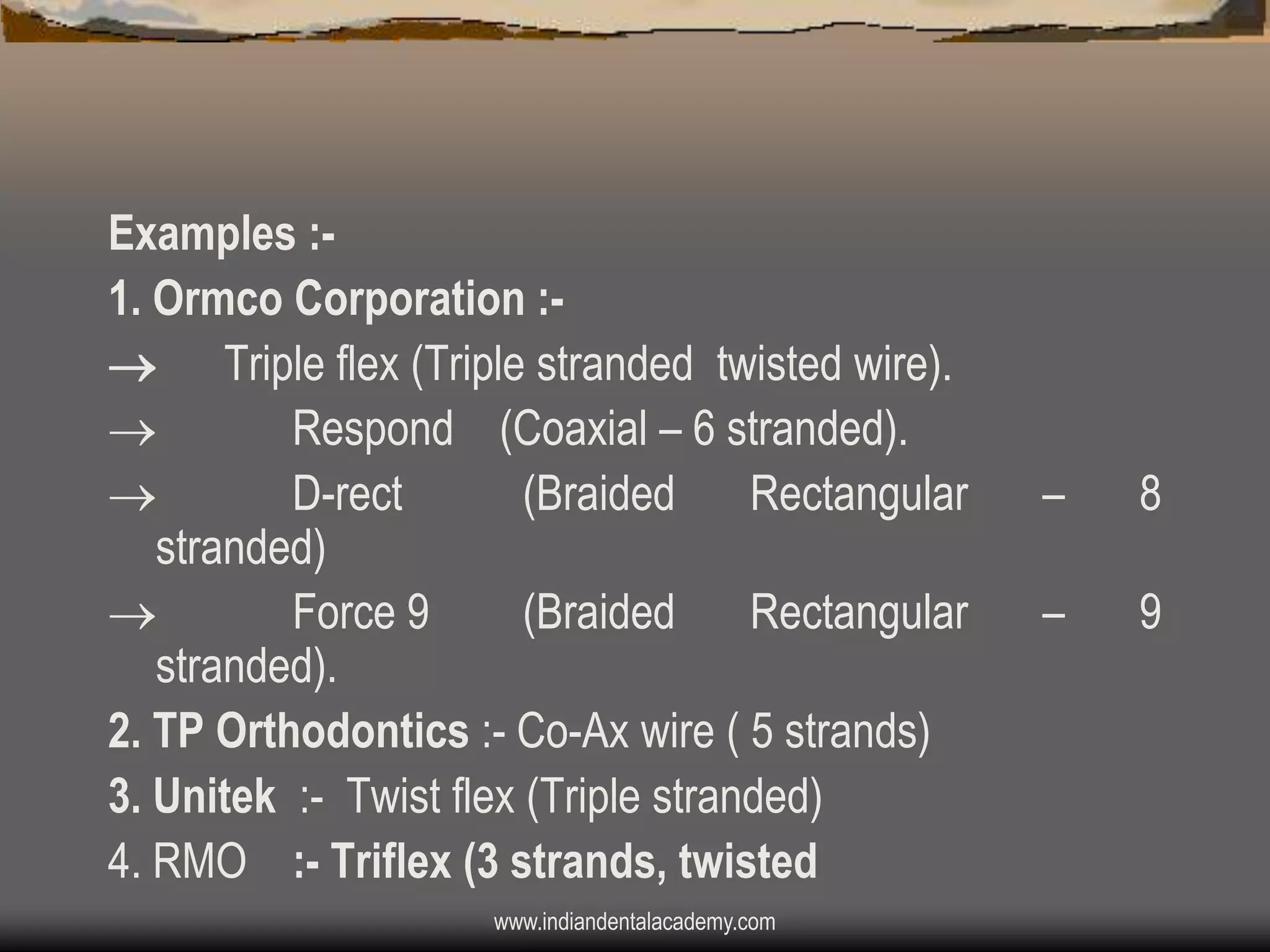 Examples :-

1. Ormco Corporation :-

→ Triple flex (Triple stranded twisted wire).

→ Respond (Coaxial – 6 stranded).

→ D-rect (Braided Rectangular – 8 stranded)

→ Force 9 (Braided Rectangular – 9 stranded).

2. TP Orthodontics :- Co-Ax wire ( 5 strands)

3. Unitek :- Twist flex (Triple stranded)

4. RMO :- Triflex (3 strands, twisted

www.indiandentalacademy.com